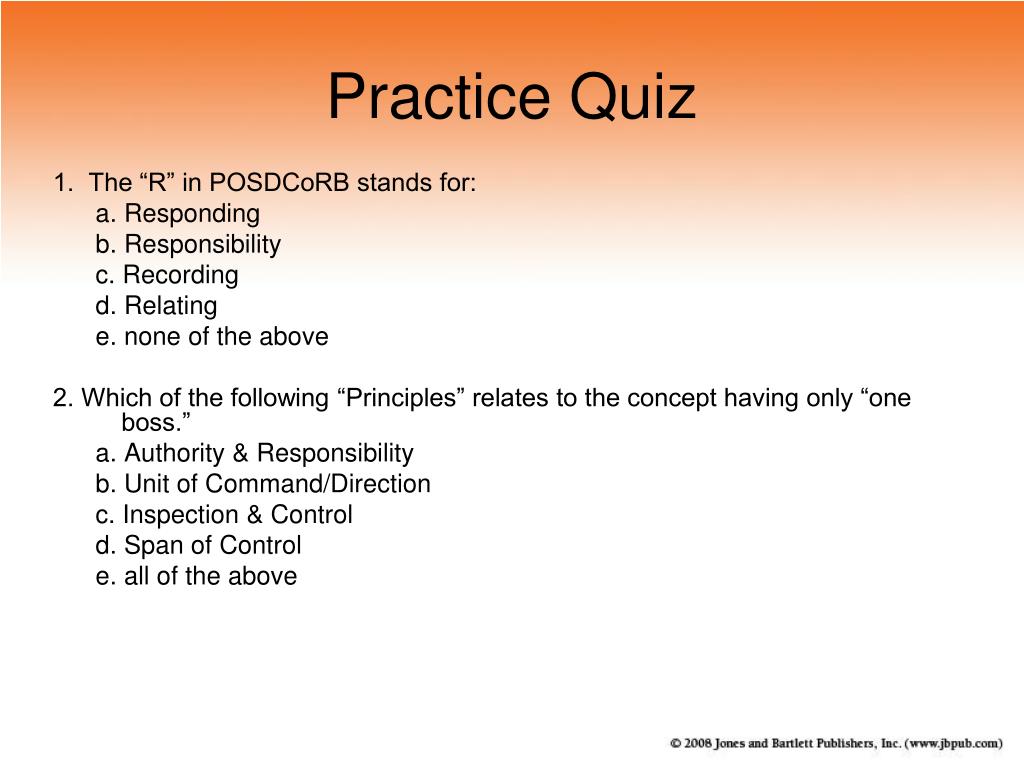 Practice Quiz

1. The “R” in POSDCoRB stands for:
a. Responding
b. Responsibility
c. Recording
d. Relating
e. none of the above

2. Which of the following “Principles” relates to the concept having only “one boss.”
a. Authority & Responsibility
b. Unit of Command/Direction
c. Inspection & Control
d. Span of Control
e. all of the above

© 2008 Jones and Bartlett Publishers, Inc. (www.jbpub.com)